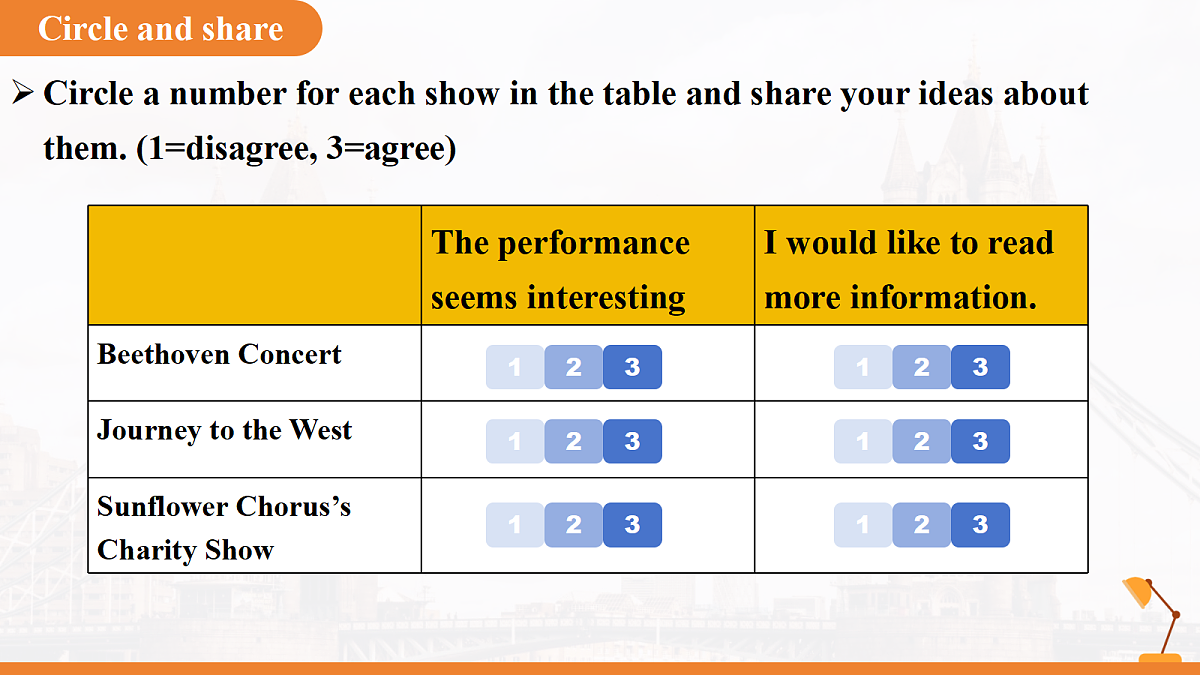 Circle and share

➢ Circle a number for each show in the table and share your ideas about them. (1=disagree, 3=agree)

| | The performance seems interesting | I would like to read more information. |
|---|---|---|
| Beethoven Concert | 1 2 3 | 1 2 3 |
| Journey to the West | 1 2 3 | 1 2 3 |
| Sunflower Chorus's Charity Show | 1 2 3 | 1 2 3 |